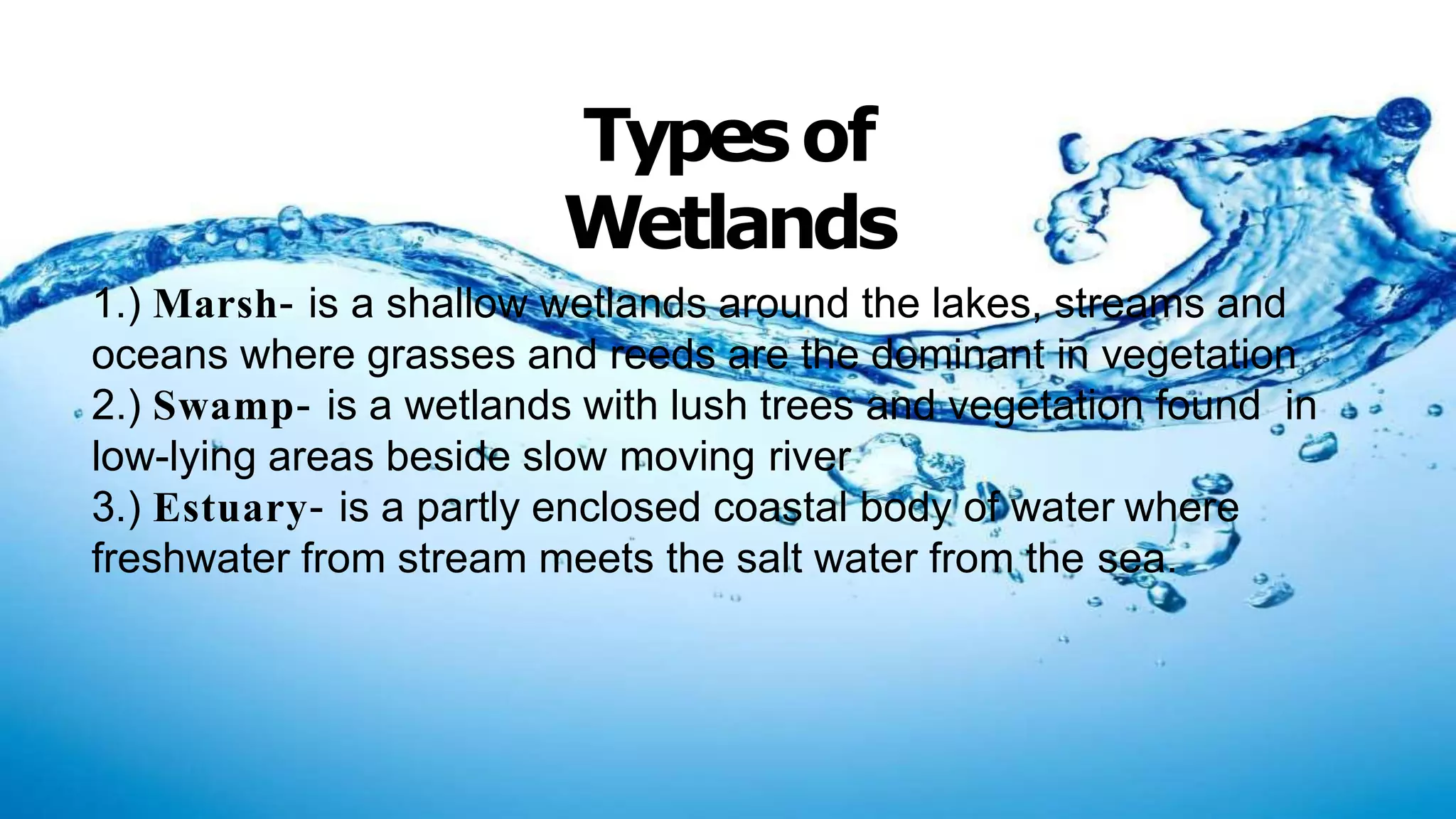 Types of Wetlands

1.) Marsh- is a shallow wetlands around the lakes, streams and oceans where grasses and reeds are the dominant in vegetation
2.) Swamp- is a wetlands with lush trees and vegetation found in low-lying areas beside slow moving river
3.) Estuary- is a partly enclosed coastal body of water where freshwater from stream meets the salt water from the sea.